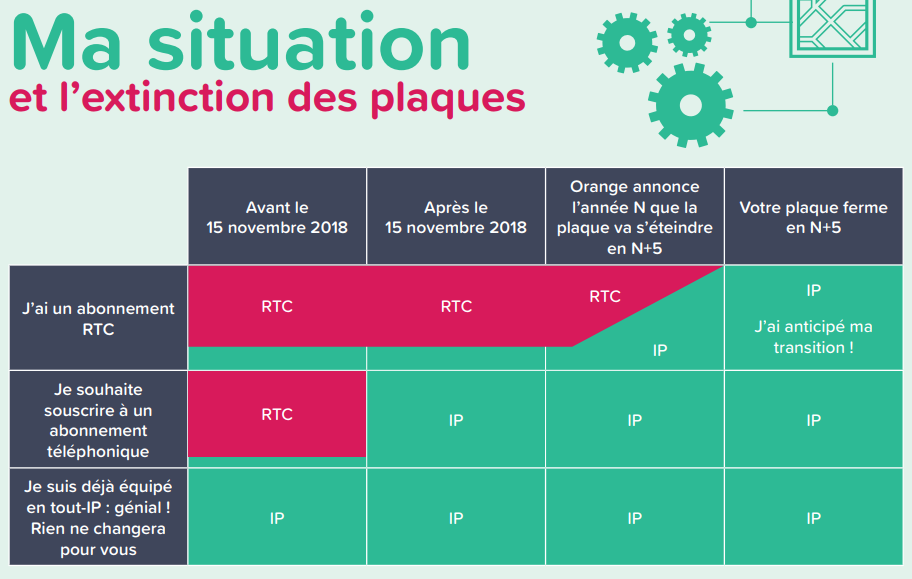 Ma situation
et l'extinction des plaques

| | Avant le 15 novembre 2018 | Après le 15 novembre 2018 | Orange annonce l'année N que la plaque va s'éteindre en N+5 | Votre plaque ferme en N+5 |
|---|---|---|---|---|
| J'ai un abonnement RTC | RTC | RTC | RTC IP | IP J'ai anticipé ma transition ! |
| Je souhaite souscrire à un abonnement téléphonique | RTC | IP | IP | IP |
| Je suis déjà équipé en tout-IP : génial ! Rien ne changera pour vous | IP | IP | IP | IP |